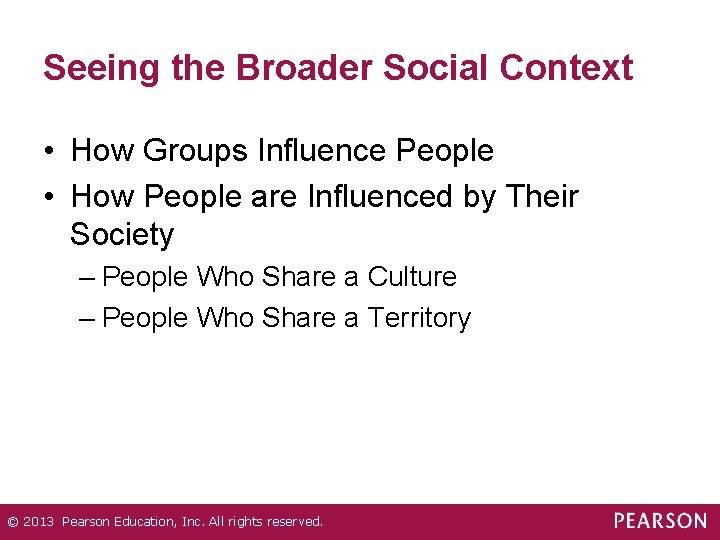 Seeing the Broader Social Context

• How Groups Influence People
• How People are Influenced by Their Society
– People Who Share a Culture
– People Who Share a Territory

© 2013 Pearson Education, Inc. All rights reserved.

PEARSON